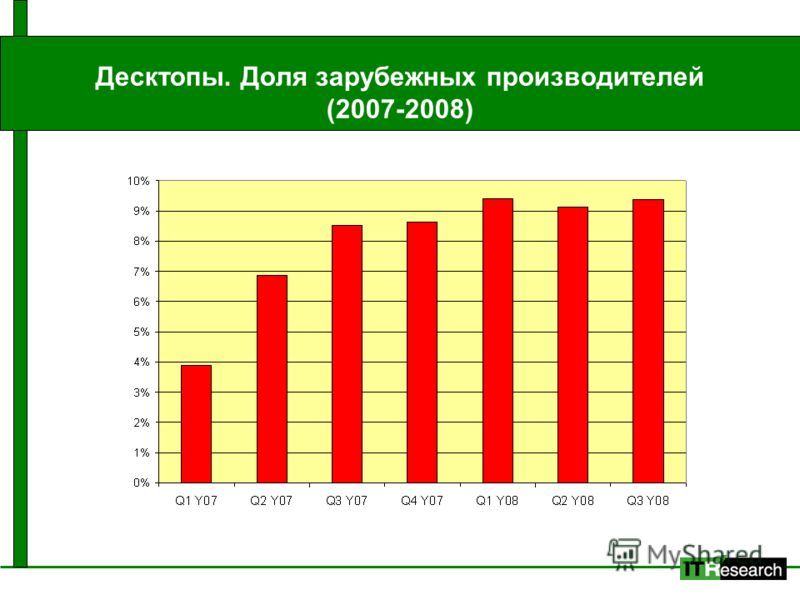 Десктопы. Доля зарубежных производителей (2007-2008)

10%
9%
8%
7%
6%
5%
4%
3%
2%
1%
0%

Q1 Y07 Q2 Y07 Q3 Y07 Q4 Y07 Q1 Y08 Q2 Y08 Q3 Y08

MyShared

ITResearch